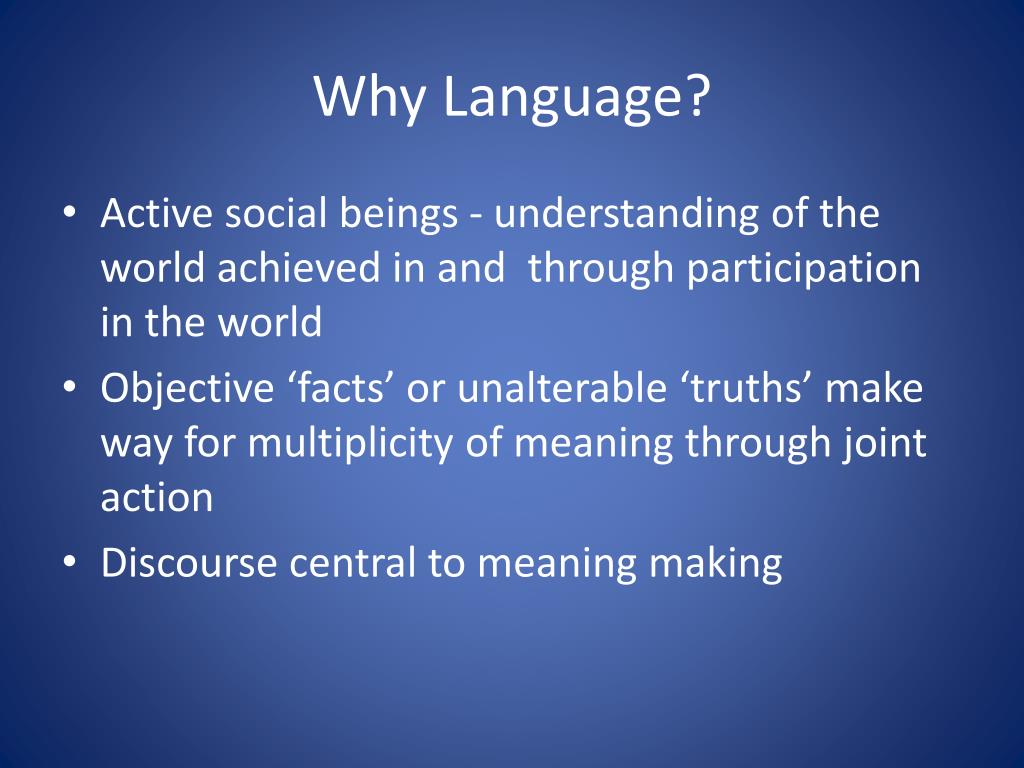 Why Language?

• Active social beings - understanding of the world achieved in and through participation in the world

• Objective ‘facts’ or unalterable ‘truths’ make way for multiplicity of meaning through joint action

• Discourse central to meaning making